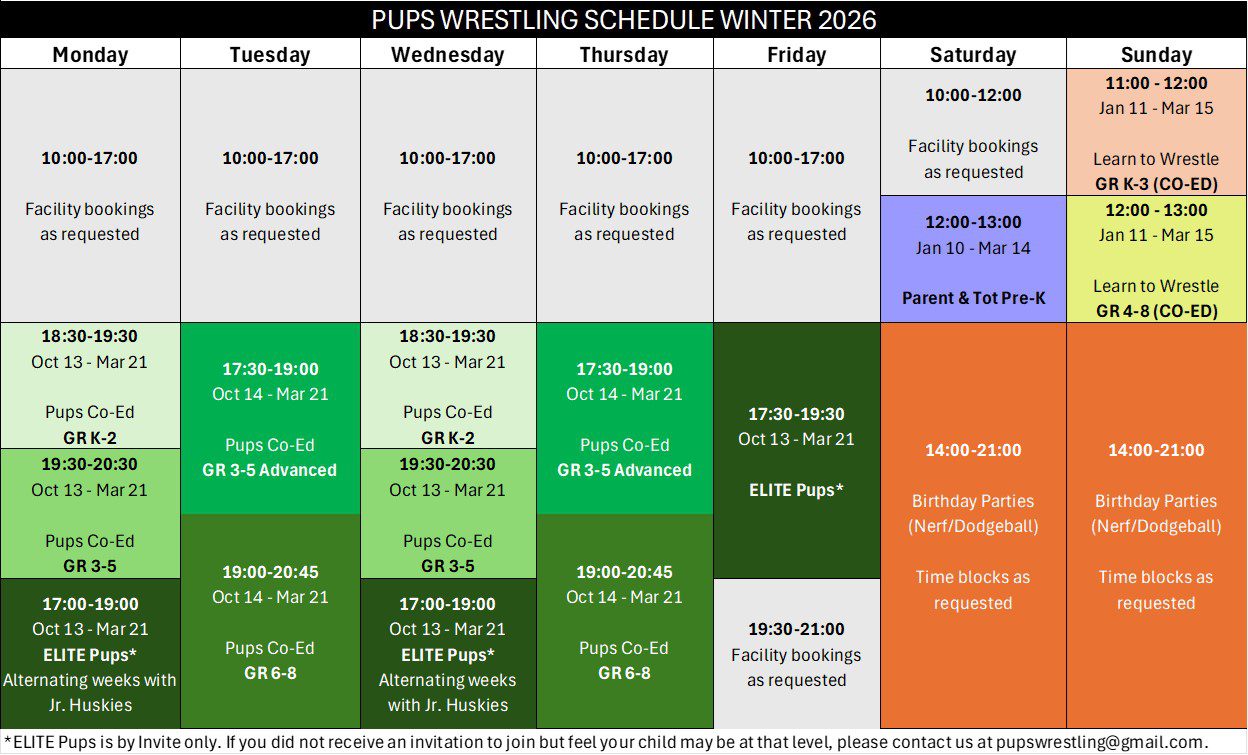 PUPS WRESTLING SCHEDULE WINTER 2026

| Monday | Tuesday | Wednesday | Thursday | Friday | Saturday | Sunday |
|---|---|---|---|---|---|---|
| 10:00-17:00 Facility bookings as requested | 10:00-17:00 Facility bookings as requested | 10:00-17:00 Facility bookings as requested | 10:00-17:00 Facility bookings as requested | 10:00-17:00 Facility bookings as requested | 10:00-12:00 Facility bookings as requested | 11:00 - 12:00 Jan 11 - Mar 15 Learn to Wrestle GR K-3 (CO-ED) |
| | | | | | 12:00-13:00 Jan 10 - Mar 14 Parent & Tot Pre-K | 12:00 - 13:00 Jan 11 - Mar 15 Learn to Wrestle GR 4-8 (CO-ED) |
| 18:30-19:30 Oct 13 - Mar 21 Pups Co-Ed GR K-2 | 17:30-19:00 Oct 14 - Mar 21 Pups Co-Ed GR 3-5 Advanced | 18:30-19:30 Oct 13 - Mar 21 Pups Co-Ed GR K-2 | 17:30-19:00 Oct 14 - Mar 21 Pups Co-Ed GR 3-5 Advanced | 17:30-19:30 Oct 13 - Mar 21 ELITE Pups* | 14:00-21:00 Birthday Parties (Nerf/Dodgeball) Time blocks as requested | 14:00-21:00 Birthday Parties (Nerf/Dodgeball) Time blocks as requested |
| 19:30-20:30 Oct 13 - Mar 21 Pups Co-Ed GR 3-5 | 19:00-20:45 Oct 14 - Mar 21 Pups Co-Ed GR 6-8 | 19:30-20:30 Oct 13 - Mar 21 Pups Co-Ed GR 3-5 | 19:00-20:45 Oct 14 - Mar 21 Pups Co-Ed GR 6-8 | 19:30-21:00 Facility bookings as requested | | |
| 17:00-19:00 Oct 13 - Mar 21 ELITE Pups* Alternating weeks with Jr. Huskies | | 17:00-19:00 Oct 13 - Mar 21 ELITE Pups* Alternating weeks with Jr. Huskies | | | | |

*ELITE Pups is by Invite only. If you did not receive an invitation to join but feel your child may be at that level, please contact us at pupswrestling@gmail.com.